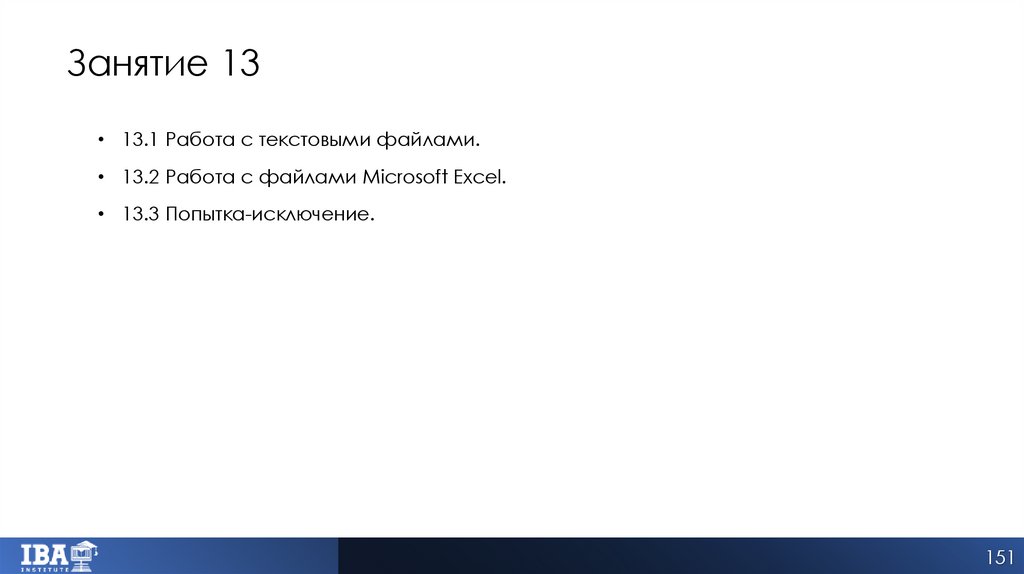 Занятие 13

• 13.1 Работа с текстовыми файлами.

• 13.2 Работа с файлами Microsoft Excel.

• 13.3 Попытка-исключение.

IBA INSTITUTE

151